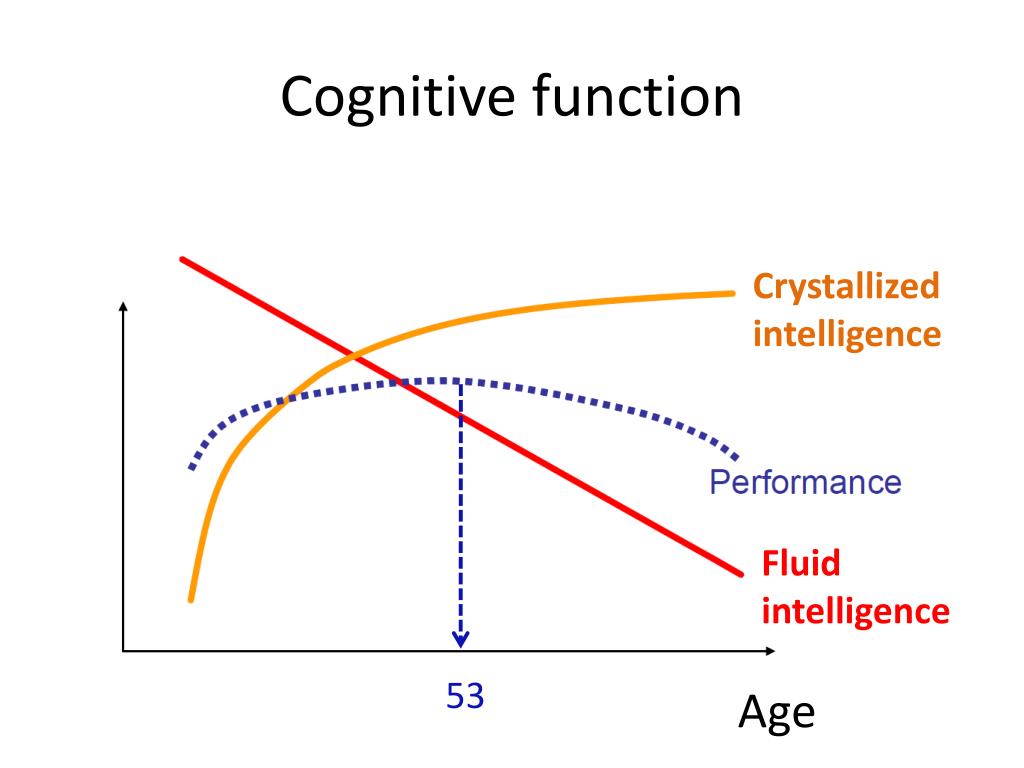 Cognitive function

Crystallized intelligence

Performance

Fluid intelligence

53

Age